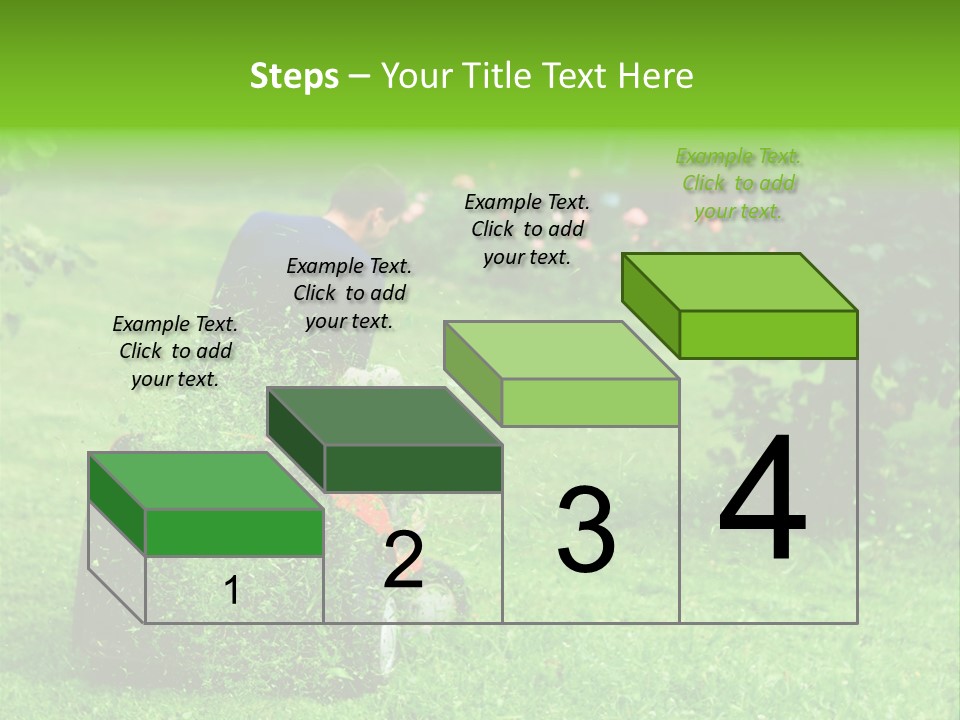 Steps – Your Title Text Here

Example Text. Click to add your text.

Example Text. Click to add your text.

Example Text. Click to add your text.

Example Text. Click to add your text.

1

2

3

4